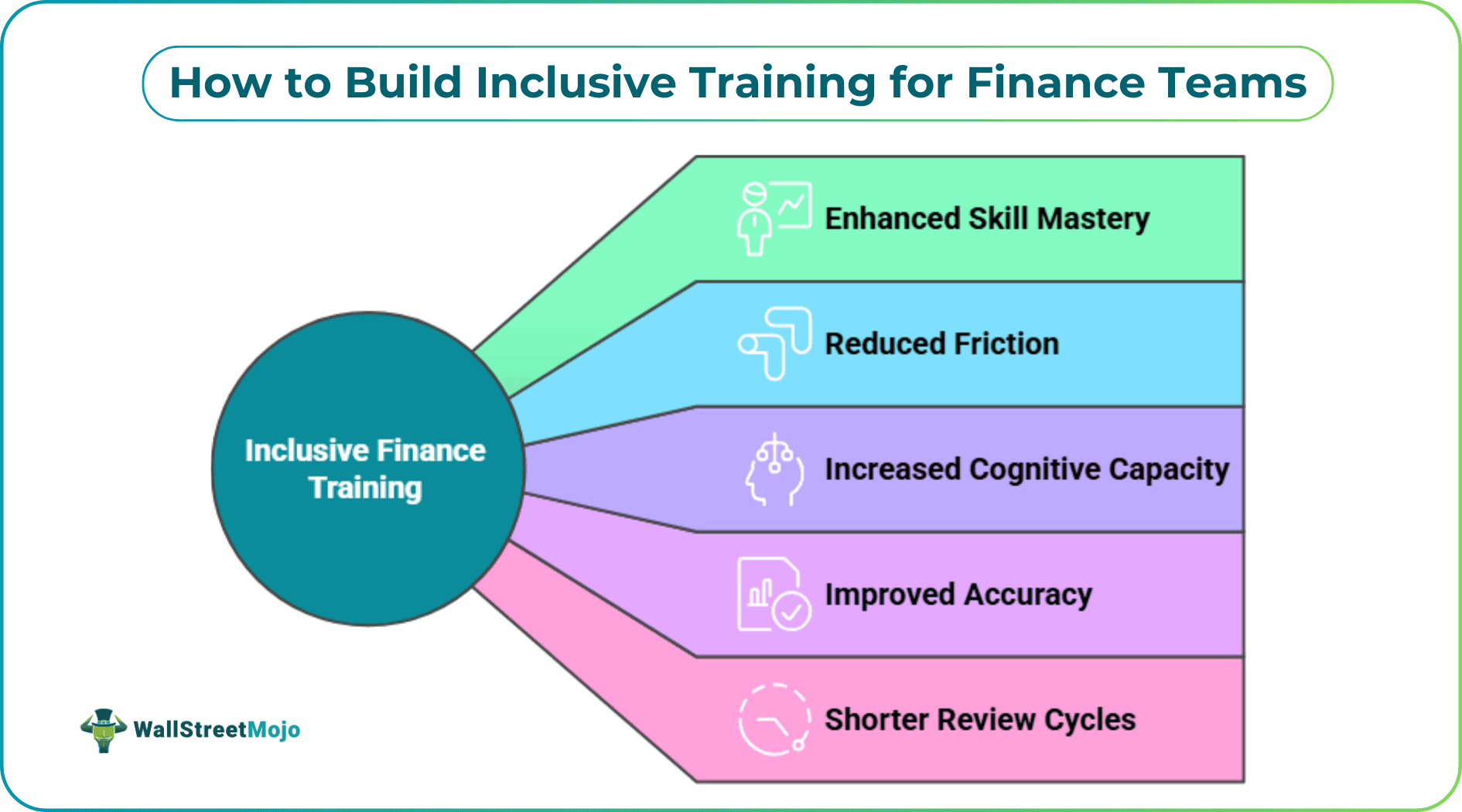 How to Build Inclusive Training for Finance Teams

Inclusive Finance Training

Enhanced Skill Mastery

Reduced Friction

Increased Cognitive Capacity

Improved Accuracy

Shorter Review Cycles

WallStreetMojo